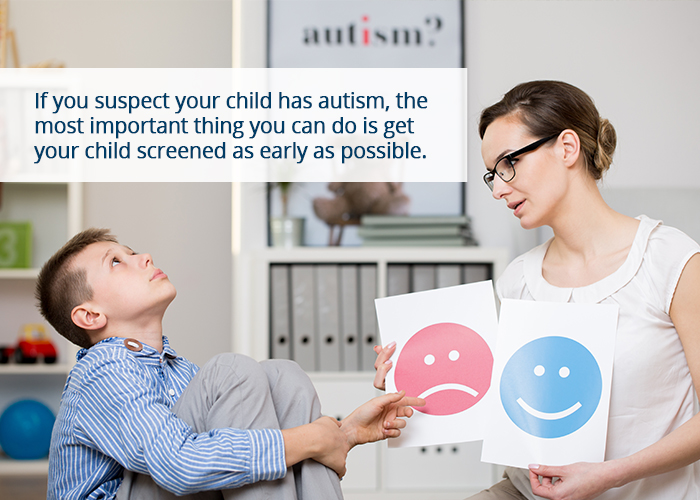 autism?

If you suspect your child has autism, the most important thing you can do is get your child screened as early as possible.

3